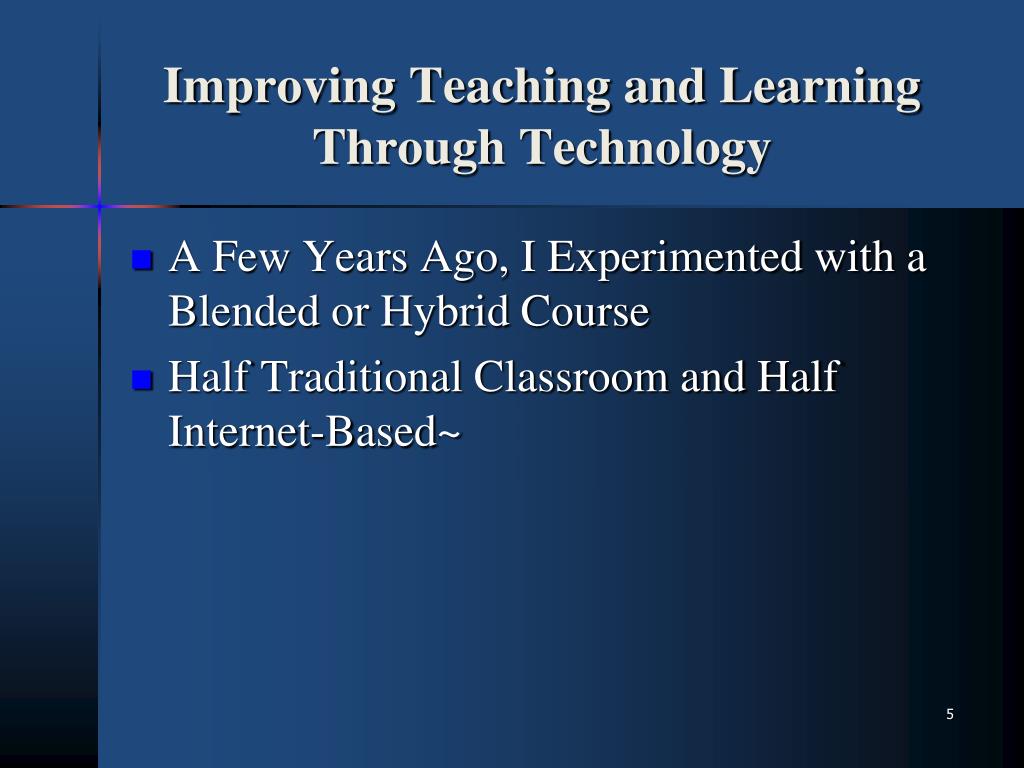 Improving Teaching and Learning Through Technology

- A Few Years Ago, I Experimented with a Blended or Hybrid Course
- Half Traditional Classroom and Half Internet-Based~

5